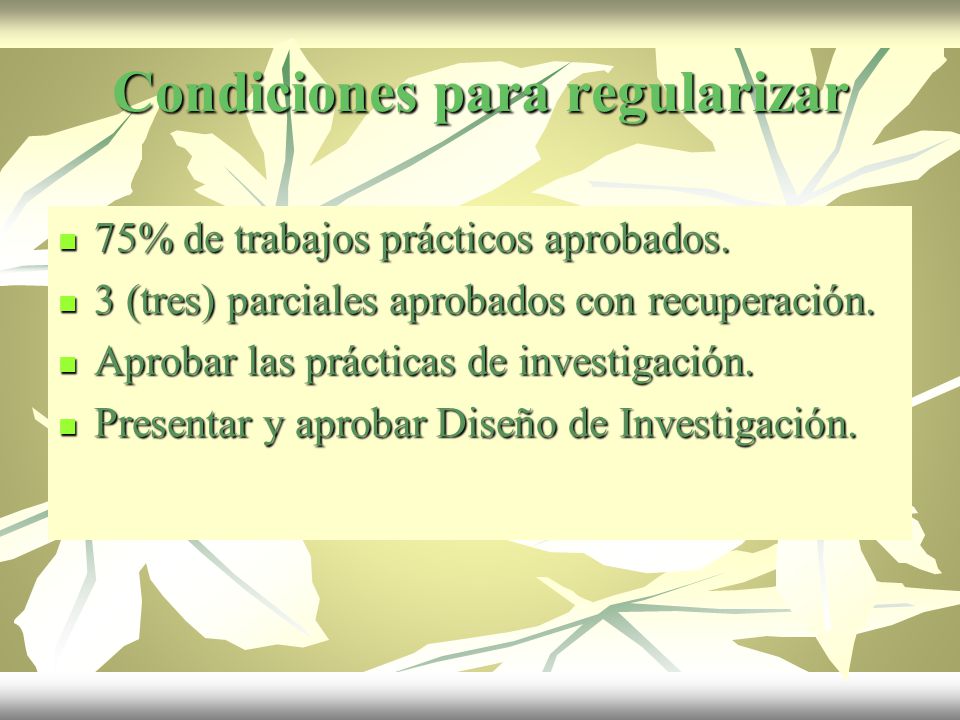 Condiciones para regularizar

- 75% de trabajos prácticos aprobados.
- 3 (tres) parciales aprobados con recuperación.
- Aprobar las prácticas de investigación.
- Presentar y aprobar Diseño de Investigación.